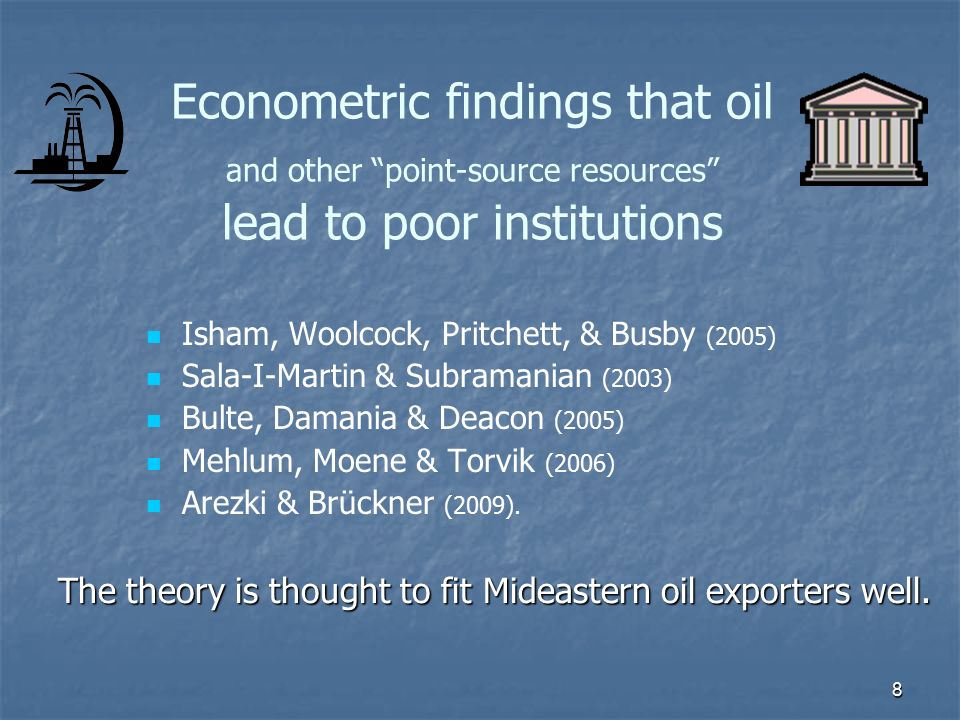 Econometric findings that oil
and other “point-source resources”
lead to poor institutions

- Isham, Woolcock, Pritchett, & Busby (2005)
- Sala-I-Martin & Subramanian (2003)
- Bulte, Damania & Deacon (2005)
- Mehlum, Moene & Torvik (2006)
- Arezki & Brückner (2009).

The theory is thought to fit Mideastern oil exporters well.

8